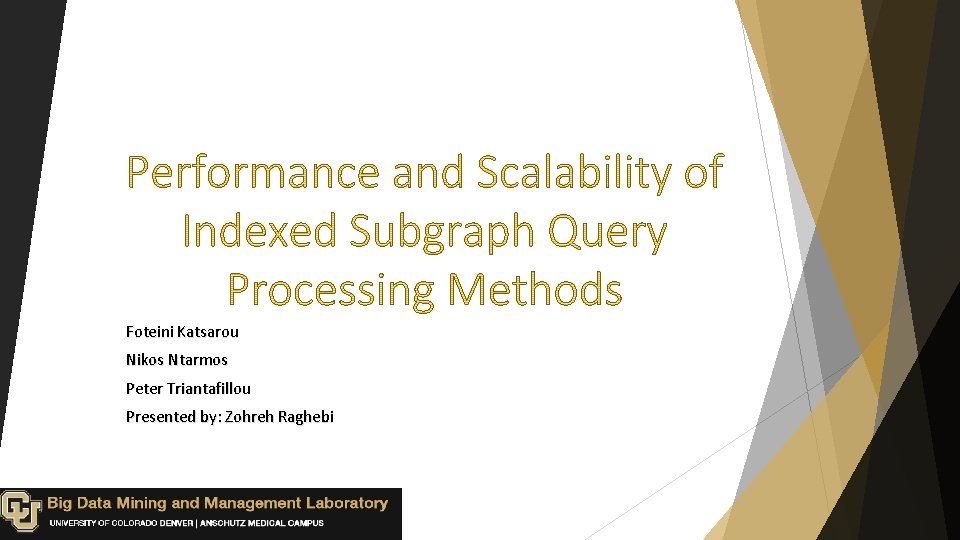 Performance and Scalability of Indexed Subgraph Query Processing Methods

Foteini Katsarou

Nikos Ntarmos

Peter Triantafillou

Presented by: Zohreh Raghebi

Big Data Mining and Management Laboratory

UNIVERSITY OF COLORADO DENVER | ANSCHUTZ MEDICAL CAMPUS